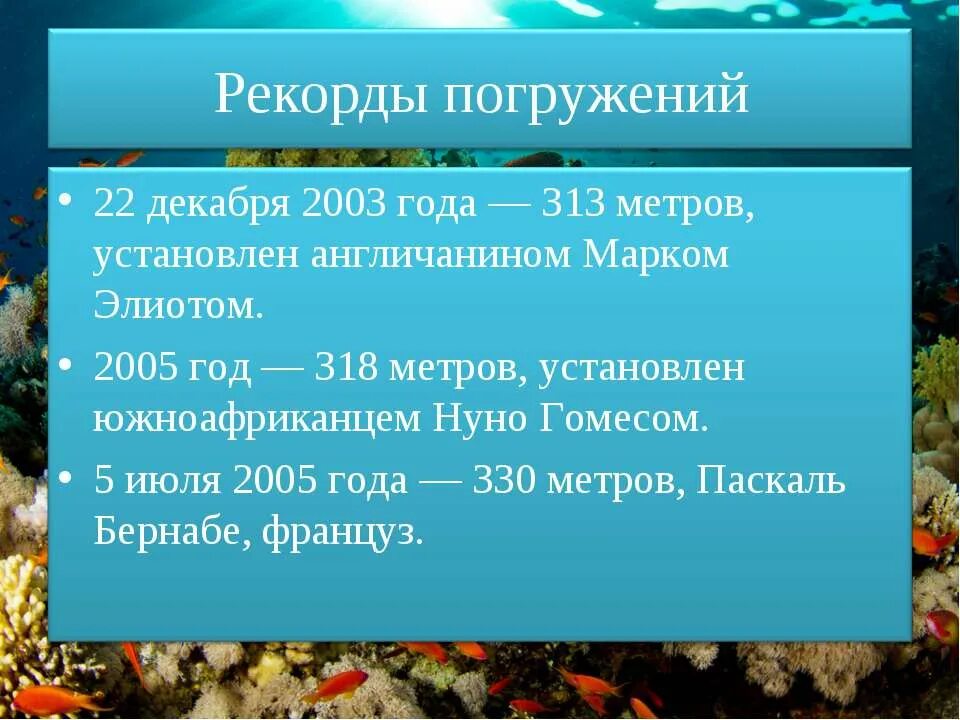 Рекорды погружений

• 22 декабря 2003 года — 313 метров, установлен англичанином Марком Элиотом.
• 2005 год — 318 метров, установлен южноафриканцем Нуно Гомесом.
• 5 июля 2005 года — 330 метров, Паскаль Бернабе, француз.